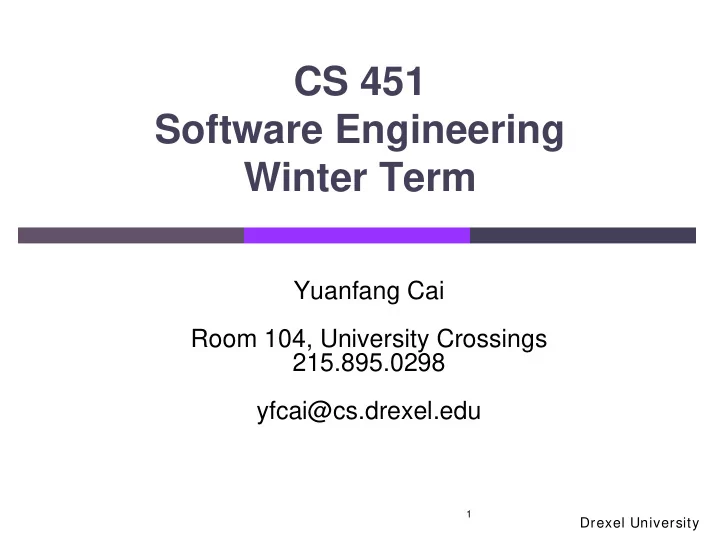 CS 451
Software Engineering
Winter Term

Yuanfang Cai

Room 104, University Crossings
215.895.0298

yfcai@cs.drexel.edu

1

Drexel University